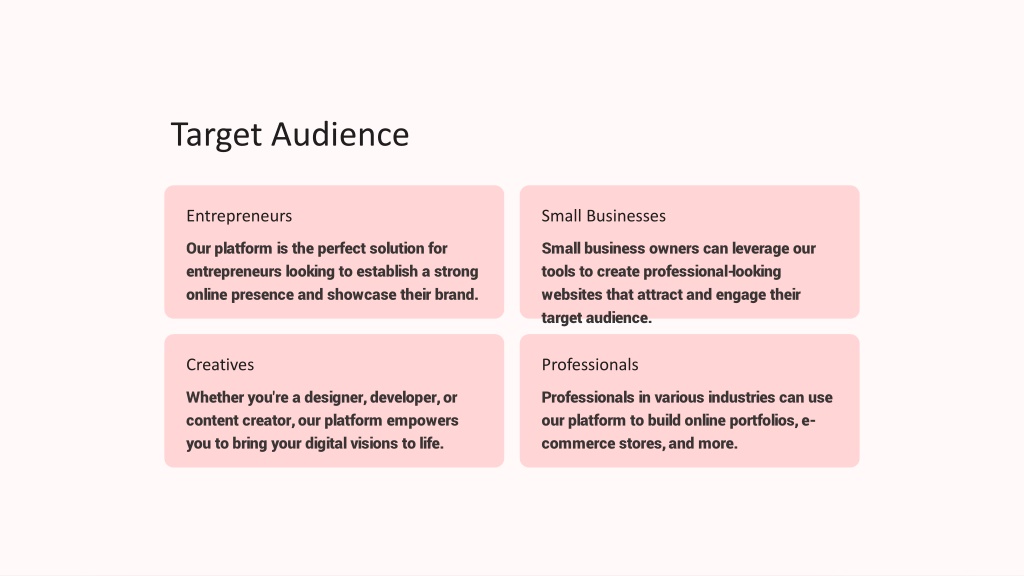 Target Audience

Entrepreneurs

Our platform is the perfect solution for entrepreneurs looking to establish a strong online presence and showcase their brand.

Small Businesses

Small business owners can leverage our tools to create professional-looking websites that attract and engage their target audience.

Creatives

Whether you're a designer, developer, or content creator, our platform empowers you to bring your digital visions to life.

Professionals

Professionals in various industries can use our platform to build online portfolios, e-commerce stores, and more.